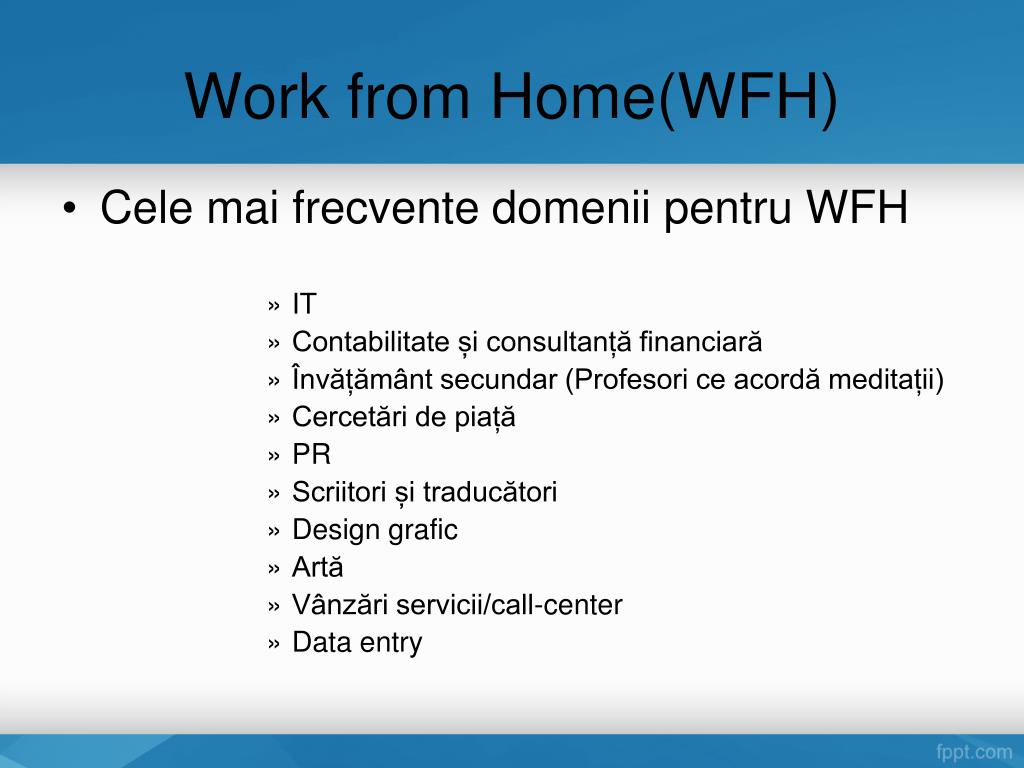 Work from Home(WFH)

• Cele mai frecvente domenii pentru WFH

» IT
» Contabilitate și consultanță financiară
» Învățământ secundar (Profesori ce acordă meditații)
» Cercetări de piață
» PR
» Scriitori și traducători
» Design grafic
» Artă
» Vânzări servicii/call-center
» Data entry

fppt.com